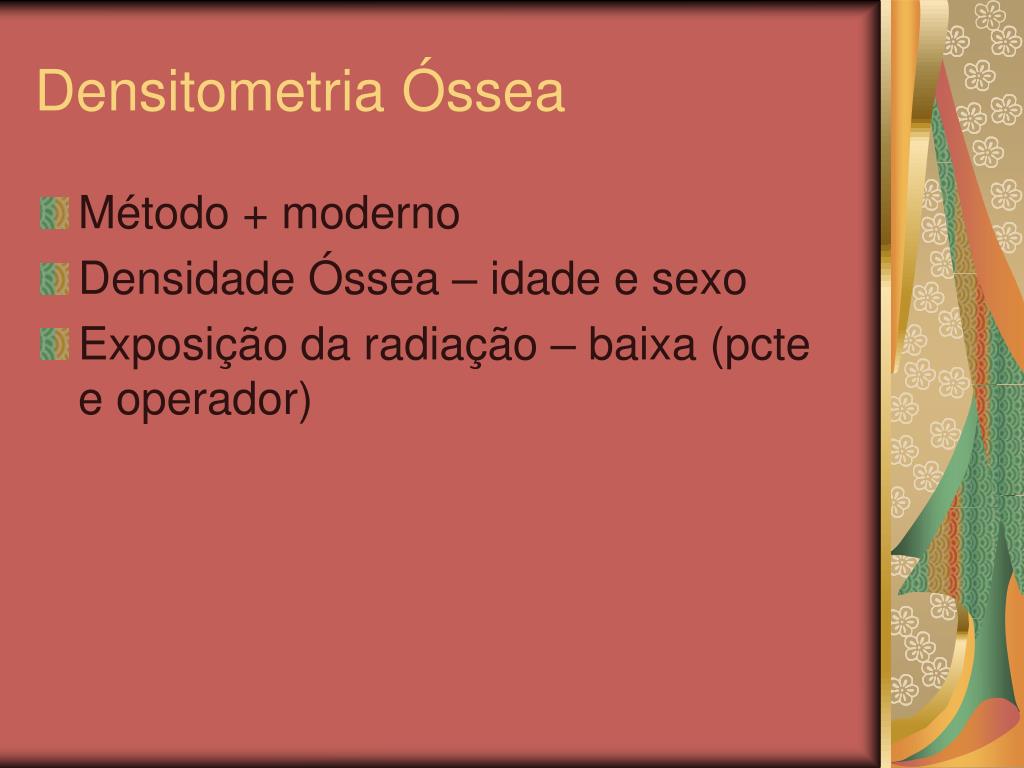 Densitometria Óssea

Método + moderno

Densidade Óssea – idade e sexo

Exposição da radiação – baixa (pcte e operador)